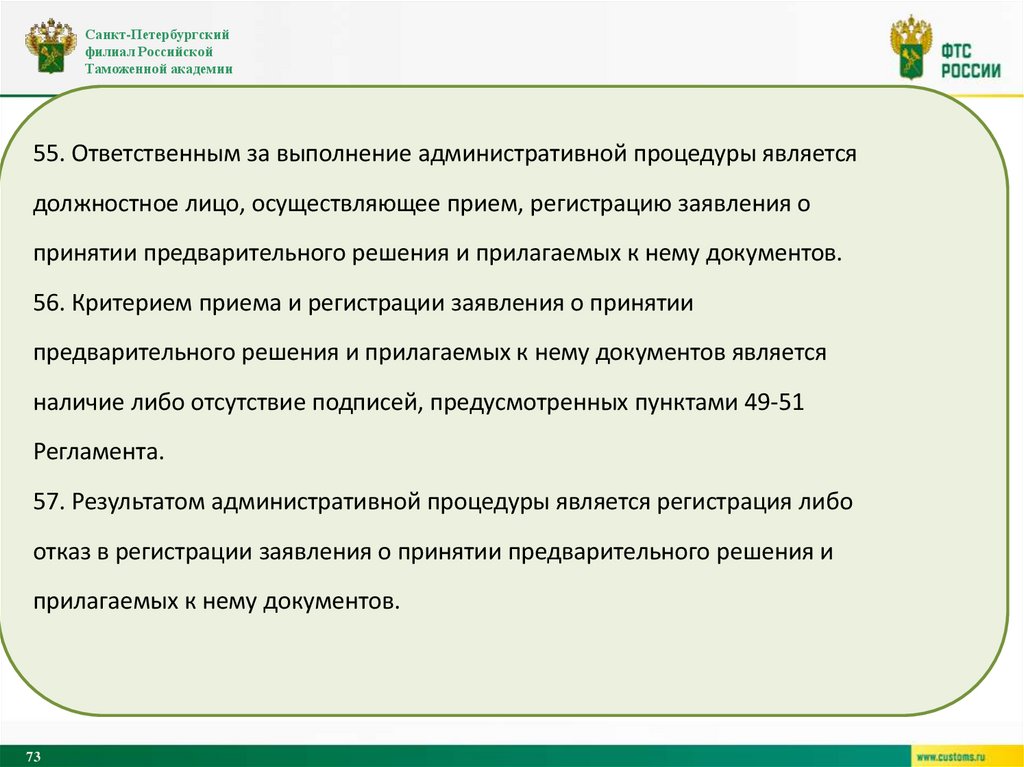 Санкт-Петербургский филиал Российской Таможенной академии

ФТС РОССИИ

55. Ответственным за выполнение административной процедуры является должностное лицо, осуществляющее прием, регистрацию заявления о принятии предварительного решения и прилагаемых к нему документов.
56. Критерием приема и регистрации заявления о принятии предварительного решения и прилагаемых к нему документов является наличие либо отсутствие подписей, предусмотренных пунктами 49-51 Регламента.
57. Результатом административной процедуры является регистрация либо отказ в регистрации заявления о принятии предварительного решения и прилагаемых к нему документов.

73

www.customs.ru